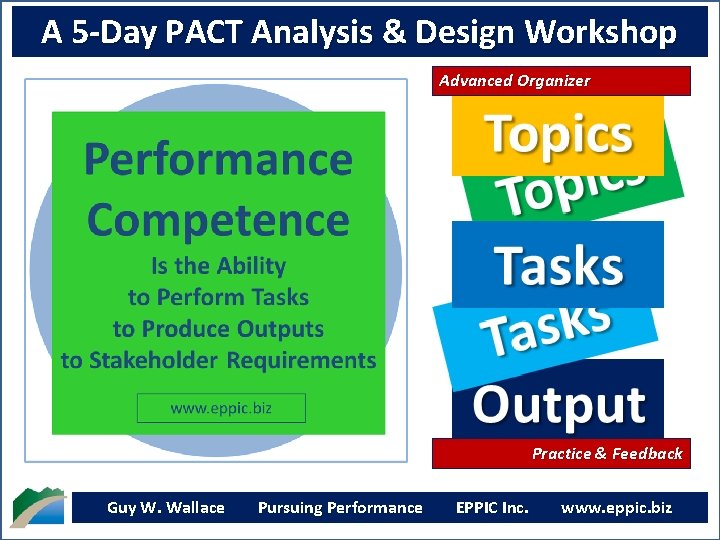 A 5-Day PACT Analysis & Design Workshop

Performance Competence

Is the Ability to Perform Tasks to Produce Outputs to Stakeholder Requirements

www.eppic.biz

Advanced Organizer

Topics

Topics

Tasks

Tasks

Output

Practice & Feedback

Guy W. Wallace Pursuing Performance EPPIC Inc. www.eppic.biz